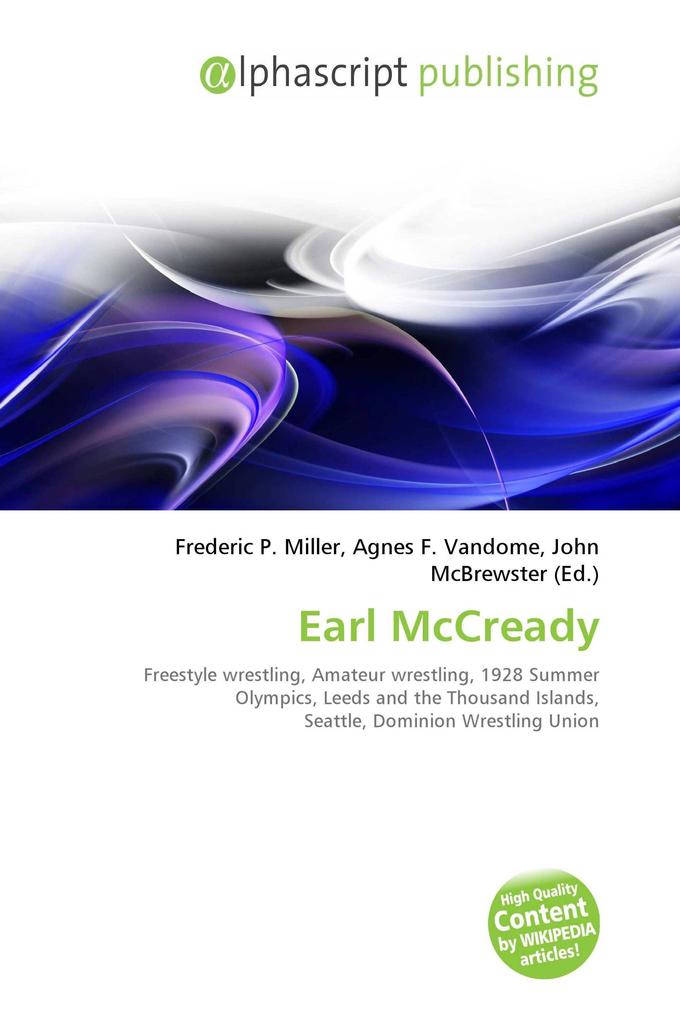 @lphascript publishing

Frederic P. Miller, Agnes F. Vandome, John McBrewster (Ed.)

Earl McCready

Freestyle wrestling, Amateur wrestling, 1928 Summer Olympics, Leeds and the Thousand Islands, Seattle, Dominion Wrestling Union

High Quality Content by WIKIPEDIA articles!